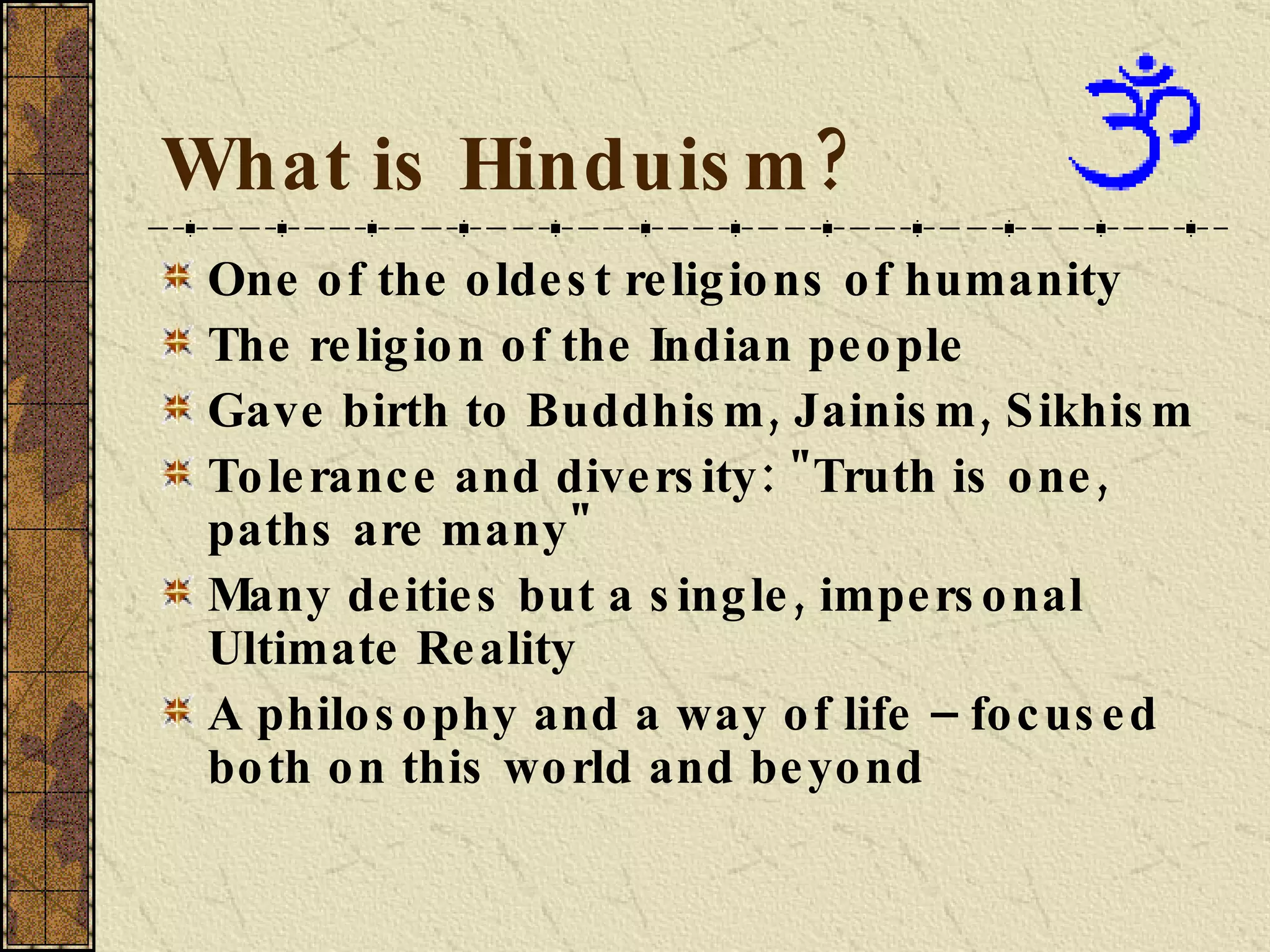 What is Hinduism?

One of the oldest religions of humanity

The religion of the Indian people

Gave birth to Buddhism, Jainism, Sikhism

Tolerance and diversity: "Truth is one, paths are many"

Many deities but a single, impersonal Ultimate Reality

A philosophy and a way of life – focused both on this world and beyond